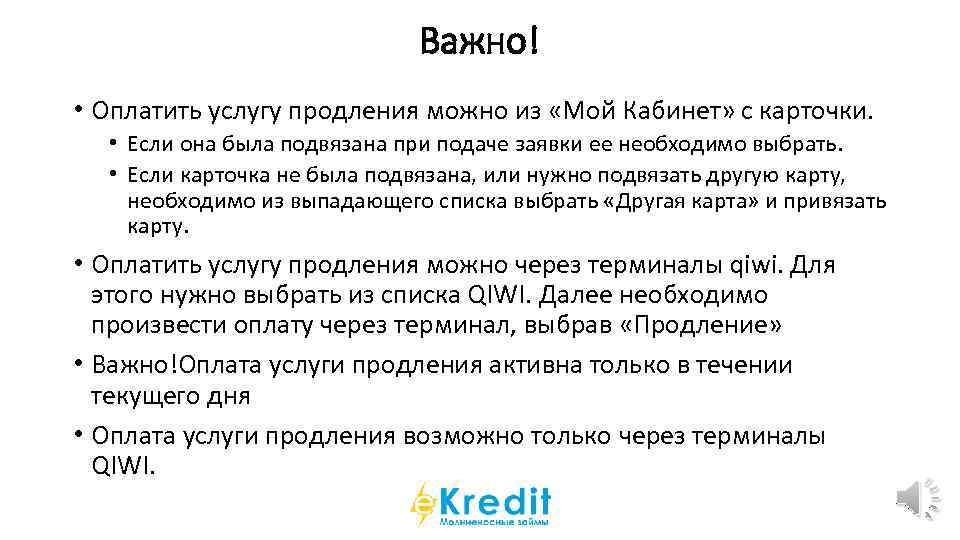 Важно!

• Оплатить услугу продления можно из «Мой Кабинет» с карточки.

• Если она была подвязана при подаче заявки ее необходимо выбрать.

• Если карточка не была подвязана, или нужно подвязать другую карту, необходимо из выпадающего списка выбрать «Другая карта» и привязать карту.

• Оплатить услугу продления можно через терминалы qiwi. Для этого нужно выбрать из списка QIWI. Далее необходимо произвести оплату через терминал, выбрав «Продление»

• Важно!Оплата услуги продления активна только в течении текущего дня

• Оплата услуги продления возможно только через терминалы QIWI.

eKredit
Молниеносные займы